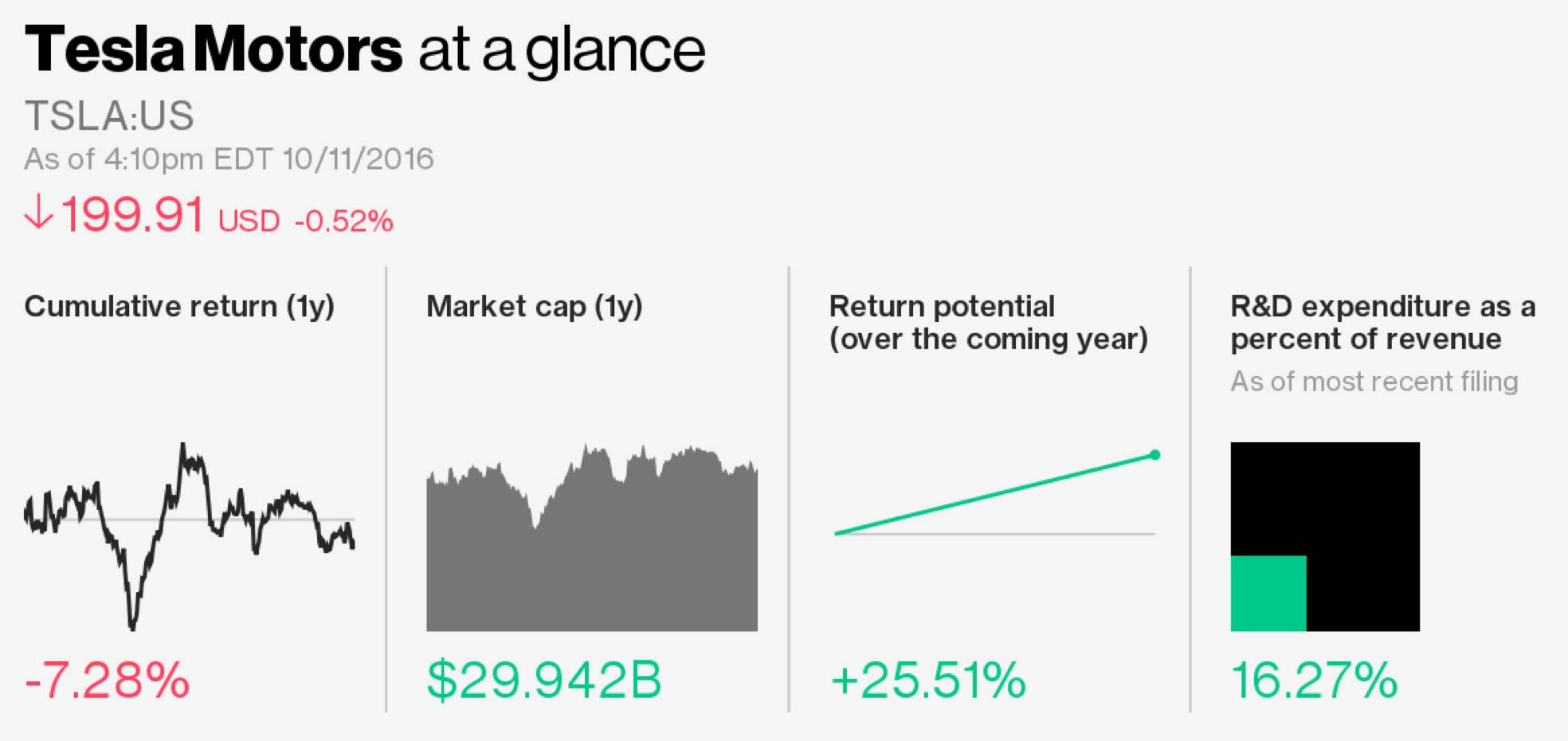 Tesla Motors at a glance

TSLA:US

As of 4:10pm EDT 10/11/2016

↓199.91 USD -0.52%

Cumulative return (1y)

-7.28%

Market cap (1y)

$29.942B

Return potential (over the coming year)

+25.51%

R&D expenditure as a percent of revenue

As of most recent filing

16.27%